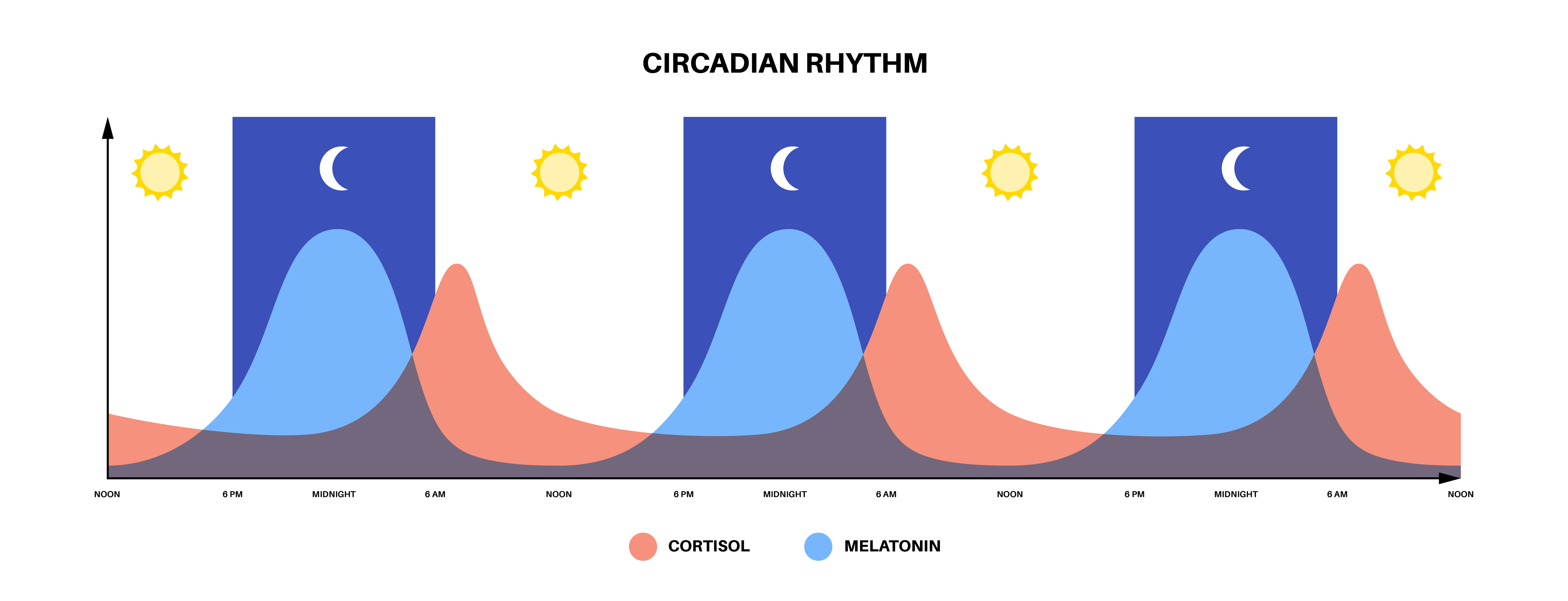 CIRCADIAN RHYTHM

NOON 6 PM MIDNIGHT 6 AM NOON 6 PM MIDNIGHT 6 AM NOON 6 PM MIDNIGHT 6 AM NOON

CORTISOL MELATONIN